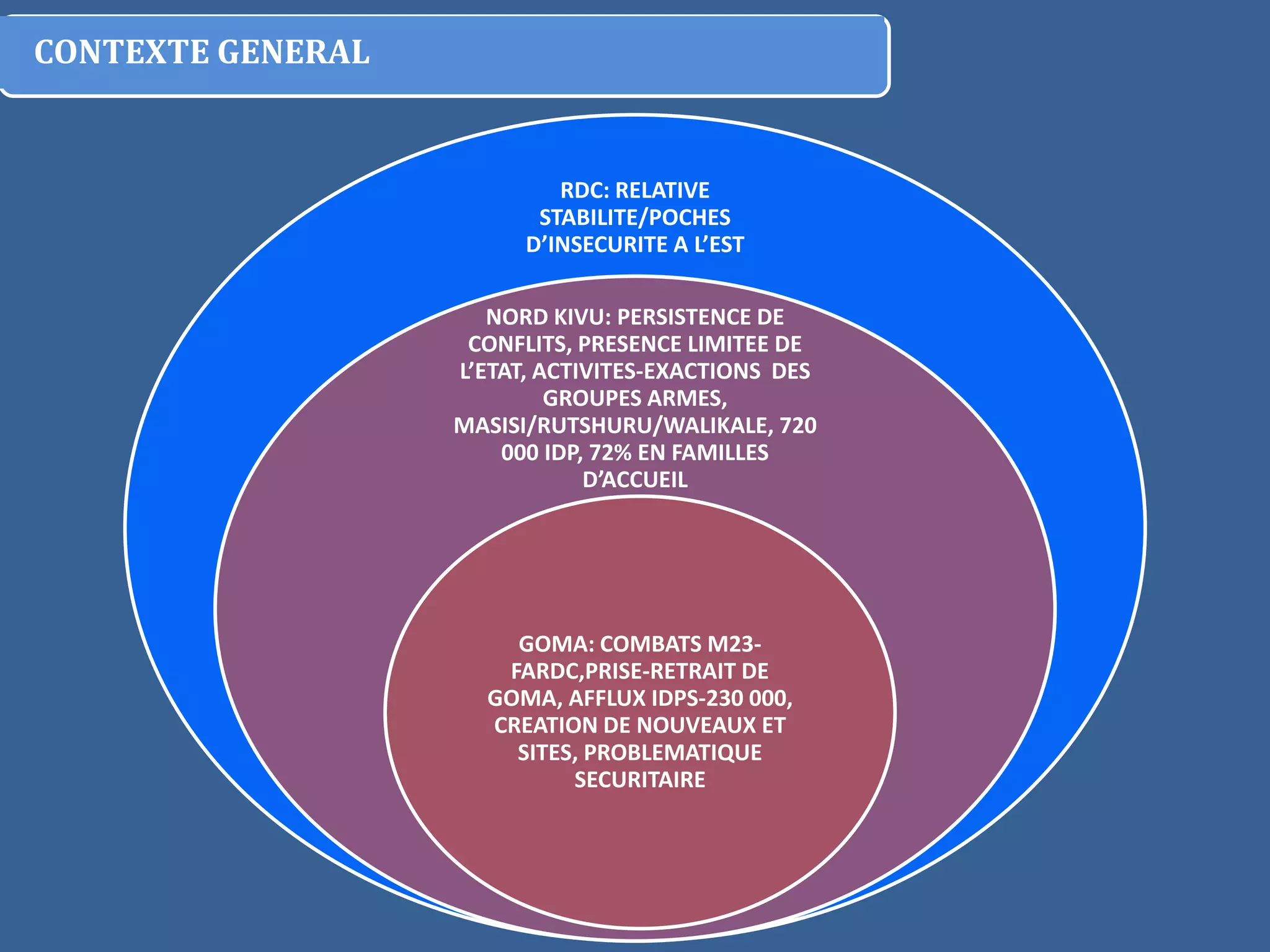 CONTEXTE GENERAL

RDC: RELATIVE STABILITE/POCHES D'INSECURITE A L'EST

NORD KIVU: PERSISTENCE DE CONFLITS, PRESENCE LIMITEE DE L'ETAT, ACTIVITES-EXACTIONS DES GROUPES ARMES, MASISI/RUTSHURU/WALIKALE, 720 000 IDP, 72% EN FAMILLES D'ACCUEIL

GOMA: COMBATS M23-FARDC,PRISE-RETRAIT DE GOMA, AFFLUX IDPS-230 000, CREATION DE NOUVEAUX ET SITES, PROBLEMATIQUE SECURITAIRE